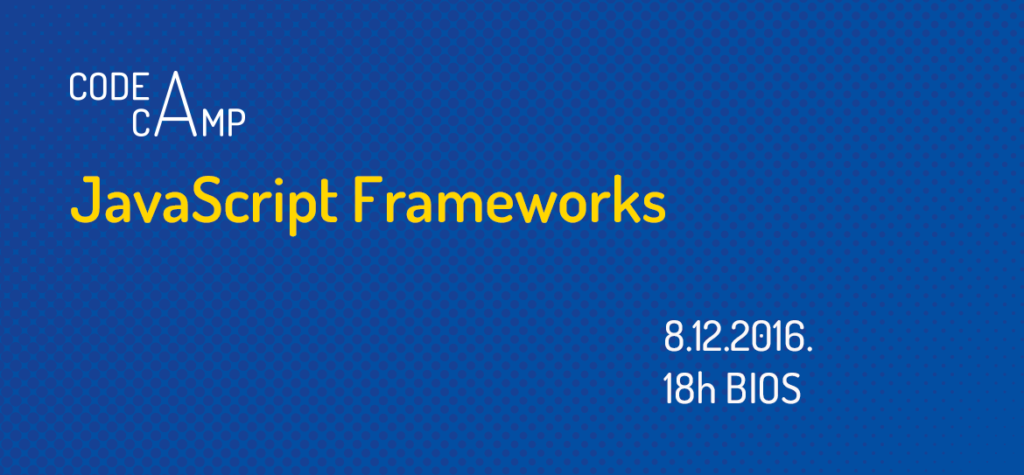 CODE
CAMP

JavaScript Frameworks

8.12.2016.
18h BIOS